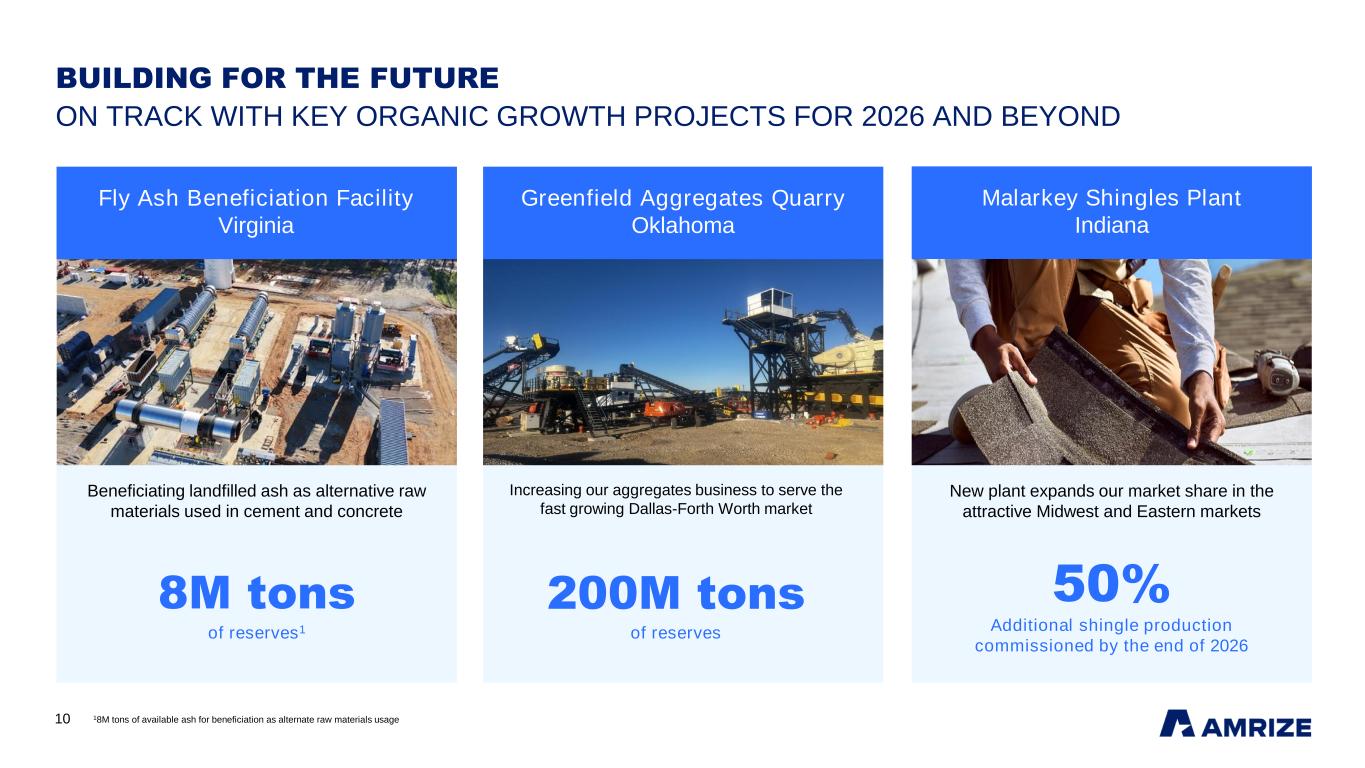 BUILDING FOR THE FUTURE
ON TRACK WITH KEY ORGANIC GROWTH PROJECTS FOR 2026 AND BEYOND

Fly Ash Beneficiation Facility
Virginia

Beneficiating landfilled ash as alternative raw materials used in cement and concrete

8M tons
of reserves$^1$

Greenfield Aggregates Quarry
Oklahoma

Increasing our aggregates business to serve the fast growing Dallas-Forth Worth market

200M tons
of reserves

Malarkey Shingles Plant
Indiana

New plant expands our market share in the attractive Midwest and Eastern markets

50%
Additional shingle production commissioned by the end of 2026

10 $^1$8M tons of available ash for beneficiation as alternate raw materials usage

AMRIZE